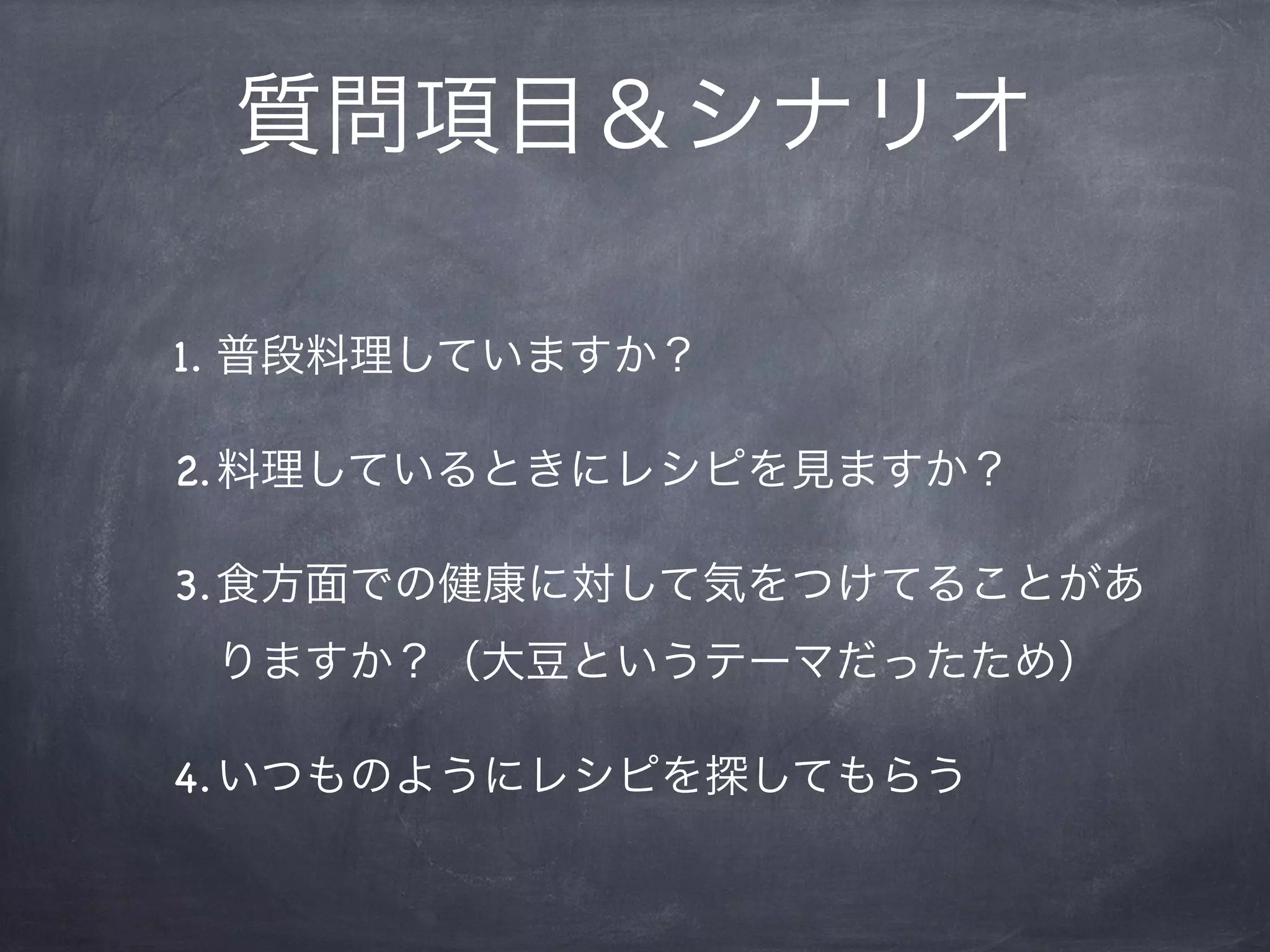 質問項目＆シナリオ

1. 普段料理していますか？

2. 料理しているときにレシピを見ますか？

3. 食方面での健康に対して気をつけてることがありますか？（大豆というテーマだったため）

4. いつものようにレシピを探してもらう